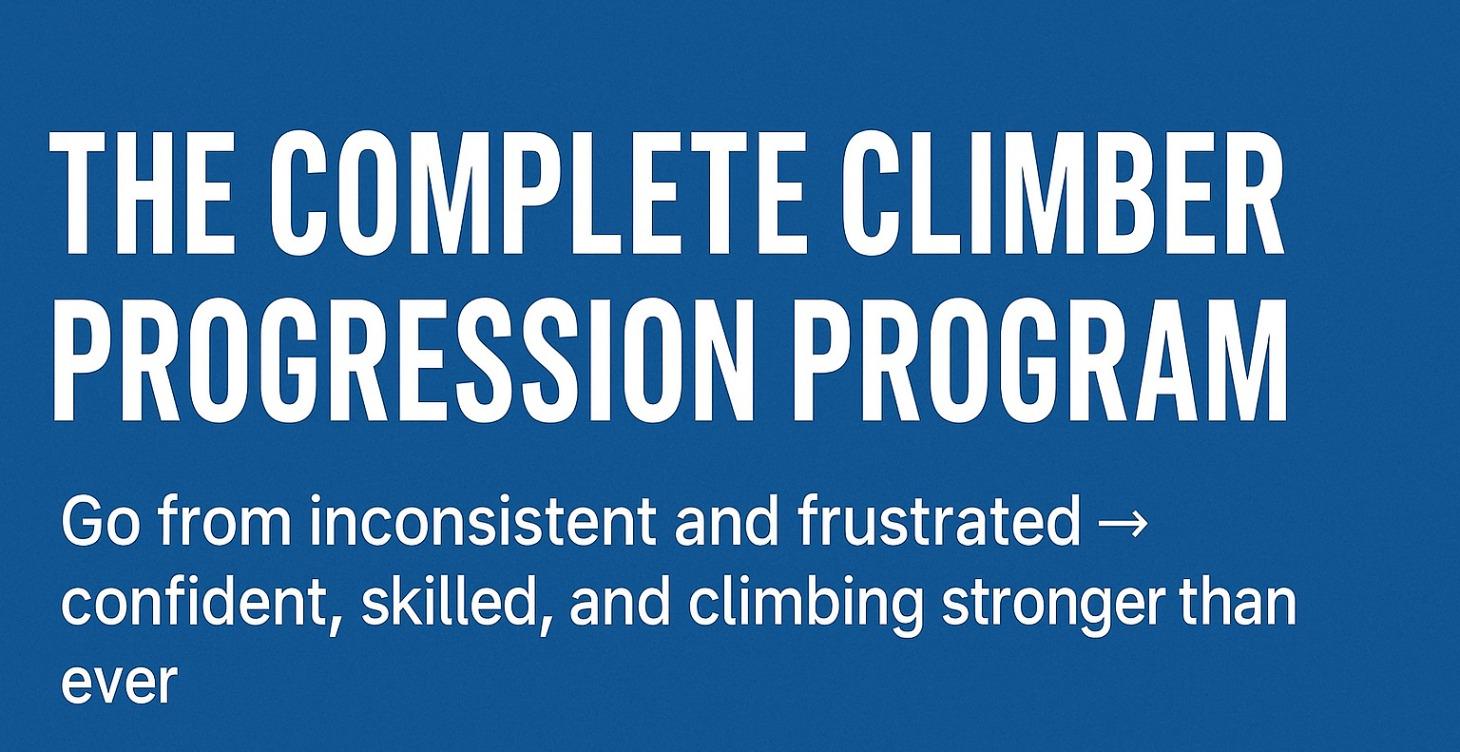 THE COMPLETE CLIMBER PROGRESSION PROGRAM

Go from inconsistent and frustrated → confident, skilled, and climbing stronger than ever